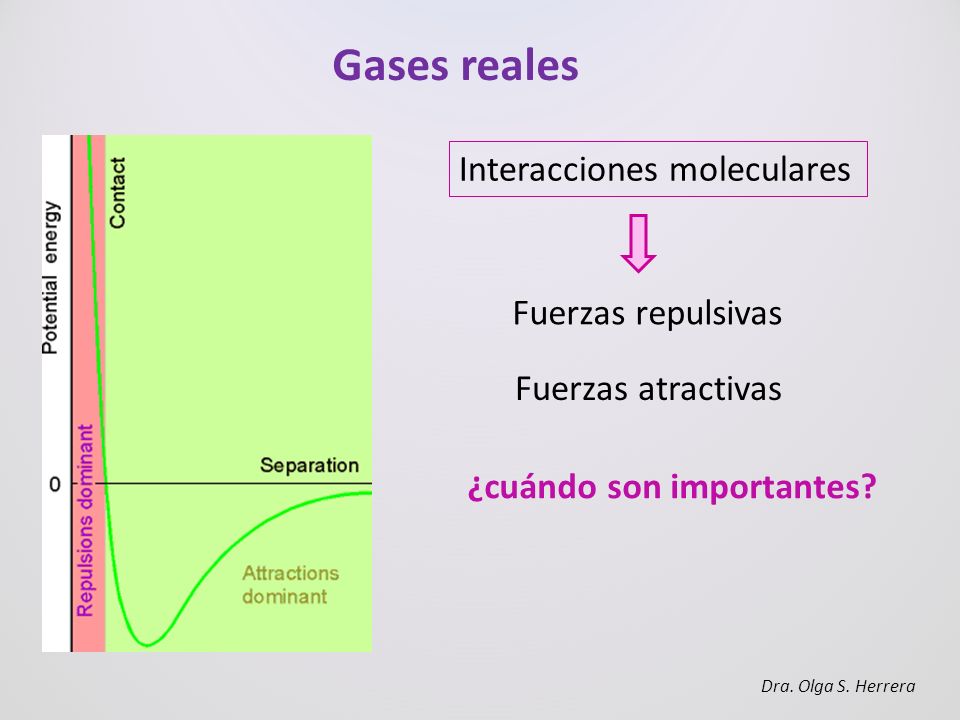 Gases reales

Potential energy

Contact

Repulsions dominant

0

Separation

Attractions dominant

Interacciones moleculares

Fuerzas repulsivas

Fuerzas atractivas

¿cuándo son importantes?

Dra. Olga S. Herrera